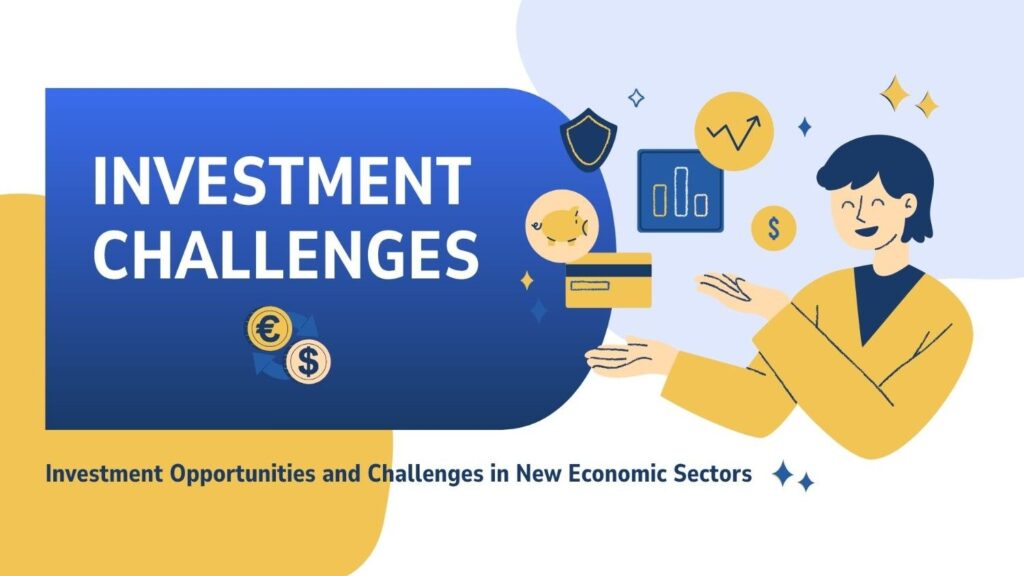 INVESTMENT CHALLENGES

€ $

$

Investment Opportunities and Challenges in New Economic Sectors